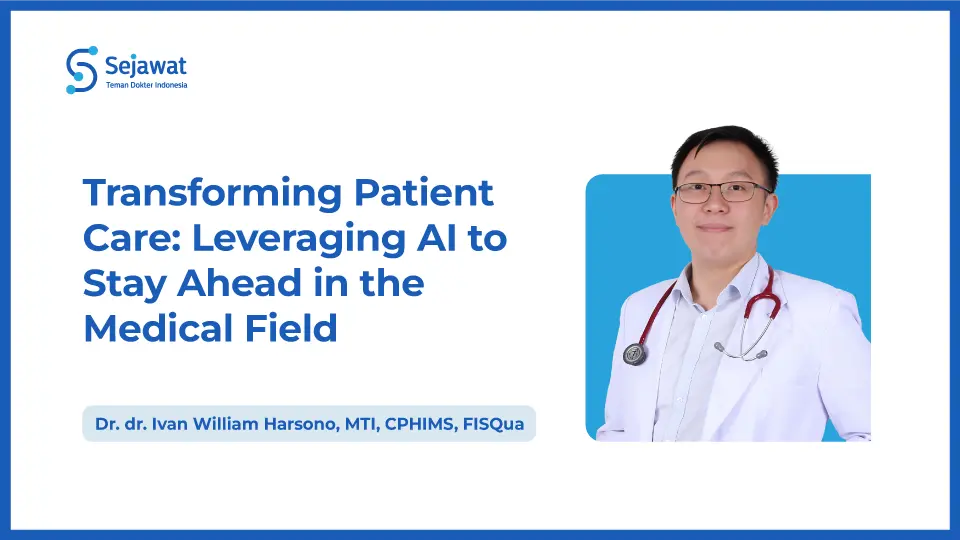 Sejawat
Teman Dokter Indonesia

Transforming Patient Care: Leveraging AI to Stay Ahead in the Medical Field

Dr. dr. Ivan William Harsono, MTI, CPHIMS, FISQua